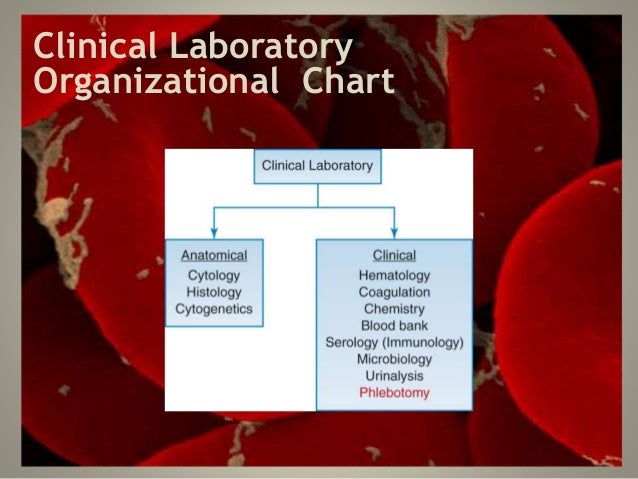 Clinical Laboratory Organizational Chart

Clinical Laboratory

Anatomical
Cytology
Histology
Cytogenetics

Clinical
Hematology
Coagulation
Chemistry
Blood bank
Serology (Immunology)
Microbiology
Urinalysis
Phlebotomy